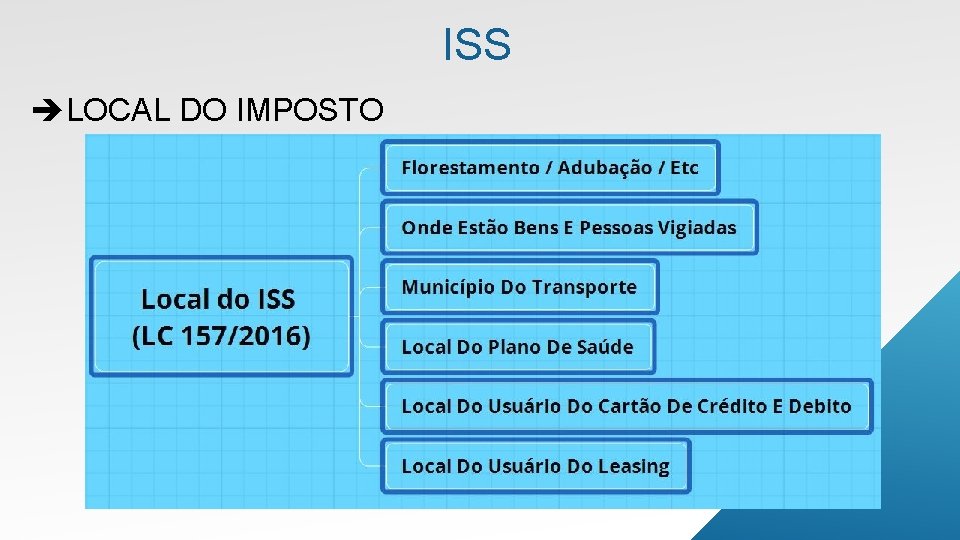 ISS

➔LOCAL DO IMPOSTO

Local do ISS
(LC 157/2016)

Florestamento / Adubação / Etc

Onde Estão Bens E Pessoas Vigiadas

Município Do Transporte

Local Do Plano De Saúde

Local Do Usuário Do Cartão De Crédito E Debito

Local Do Usuário Do Leasing